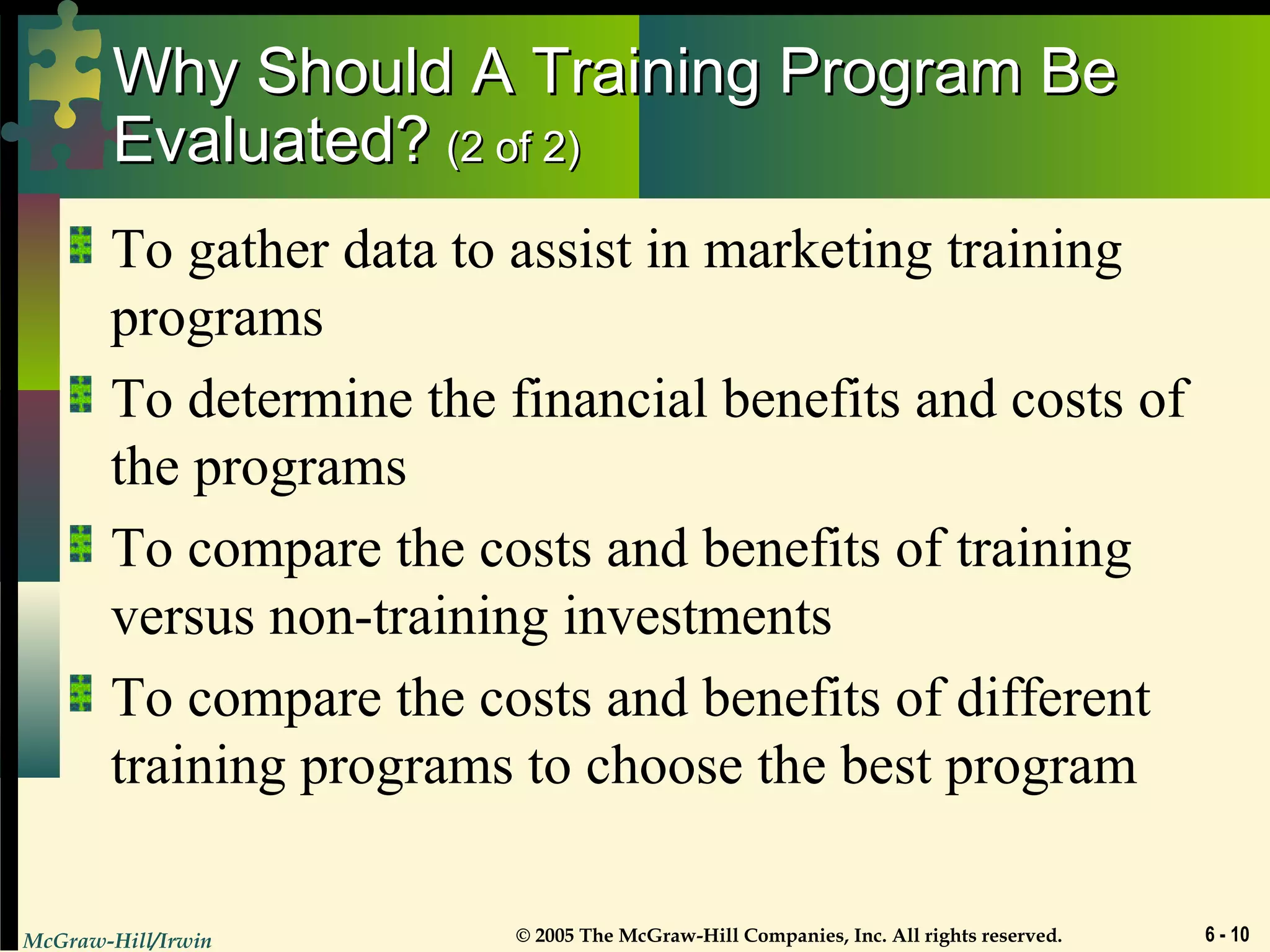 Why Should A Training Program Be Evaluated? (2 of 2)

To gather data to assist in marketing training programs

To determine the financial benefits and costs of the programs

To compare the costs and benefits of training versus non-training investments

To compare the costs and benefits of different training programs to choose the best program

McGraw-Hill/Irwin

© 2005 The McGraw-Hill Companies, Inc. All rights reserved.

6 - 10